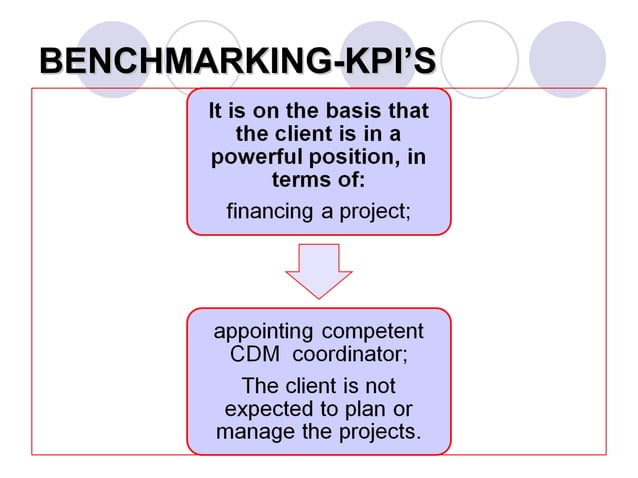 BENCHMARKING-KPI'S

It is on the basis that the client is in a powerful position, in terms of:

financing a project;

appointing competent CDM coordinator;

The client is not expected to plan or manage the projects.